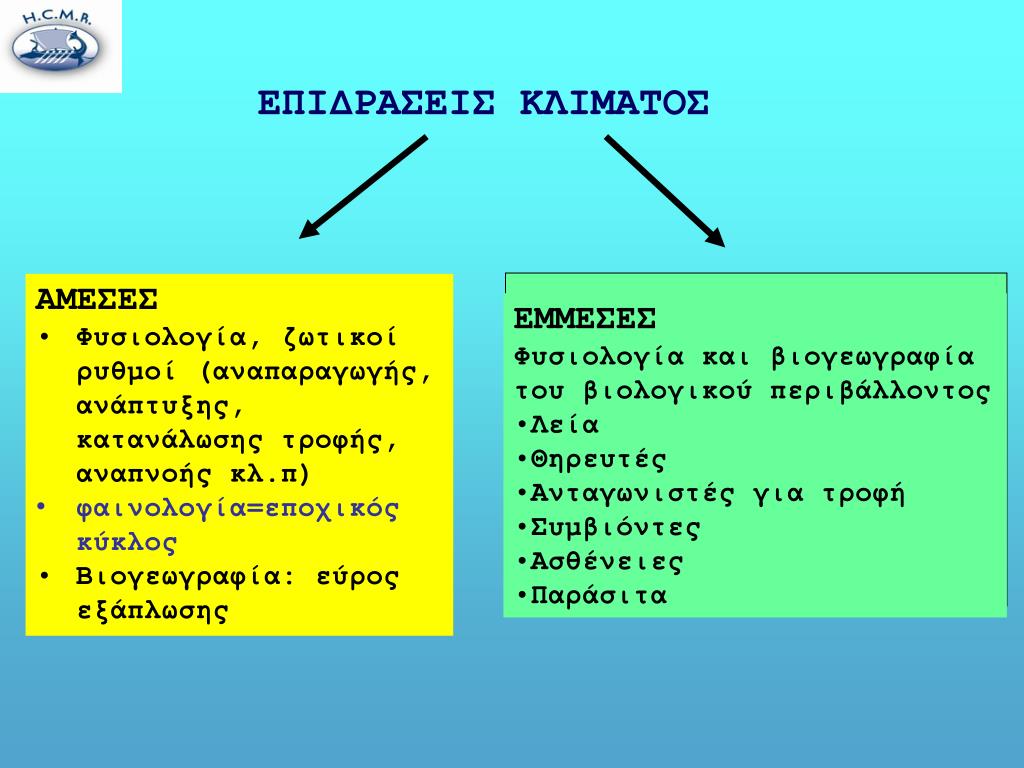 H.C.M.R.

ΕΠΙΔΡΑΣΕΙΣ ΚΛΙΜΑΤΟΣ

ΑΜΕΣΕΣ
• Φυσιολογία, ζωτικοί ρυθμοί (αναπαραγωγής, ανάπτυξης, κατανάλωσης τροφής, αναπνοής κλ.π)
• φαινολογία=εποχικός κύκλος
• Βιογεωγραφία: εύρος εξάπλωσης

ΕΜΜΕΣΕΣ
Φυσιολογία και βιογεωγραφία του βιολογικού περιβάλλοντος
•Λεία
•Θηρευτές
•Ανταγωνιστές για τροφή
•Συμβιόντες
•Ασθένειες
•Παράσιτα